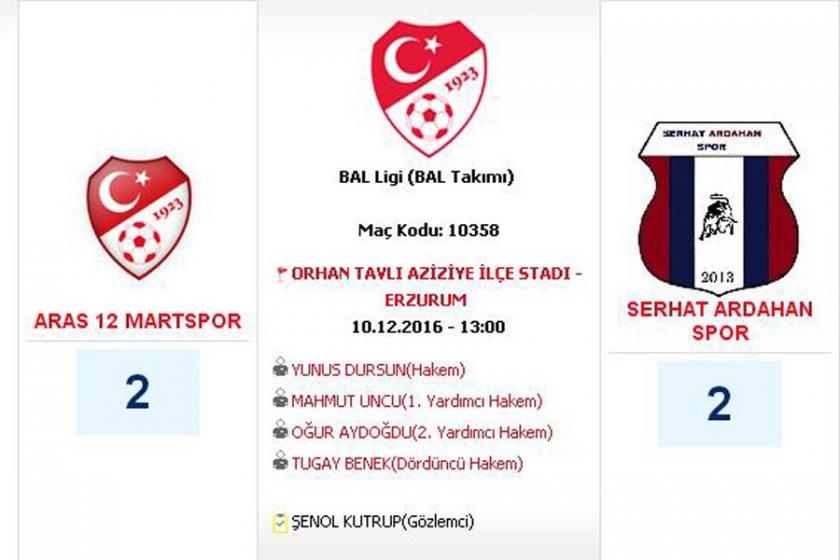 1923

ARAS 12 MARTSPOR

2

1923

BAL Ligi (BAL Takımı)

Maç Kodu: 10358

ORHAN TAVLI AZİZİYE İLÇE STADI - ERZURUM

10.12.2016 - 13:00

YUNUS DURSUN(Hakem)

MAHMUT UNCU(1. Yardımcı Hakem)

OĞUR AYDOĞDU(2. Yardımcı Hakem)

TUGAY BENEK(Dördüncü Hakem)

ŞENOL KUTRUP(Gözlemci)

SERHAT ARDAHAN SPOR

2013

SERHAT ARDAHAN SPOR

2